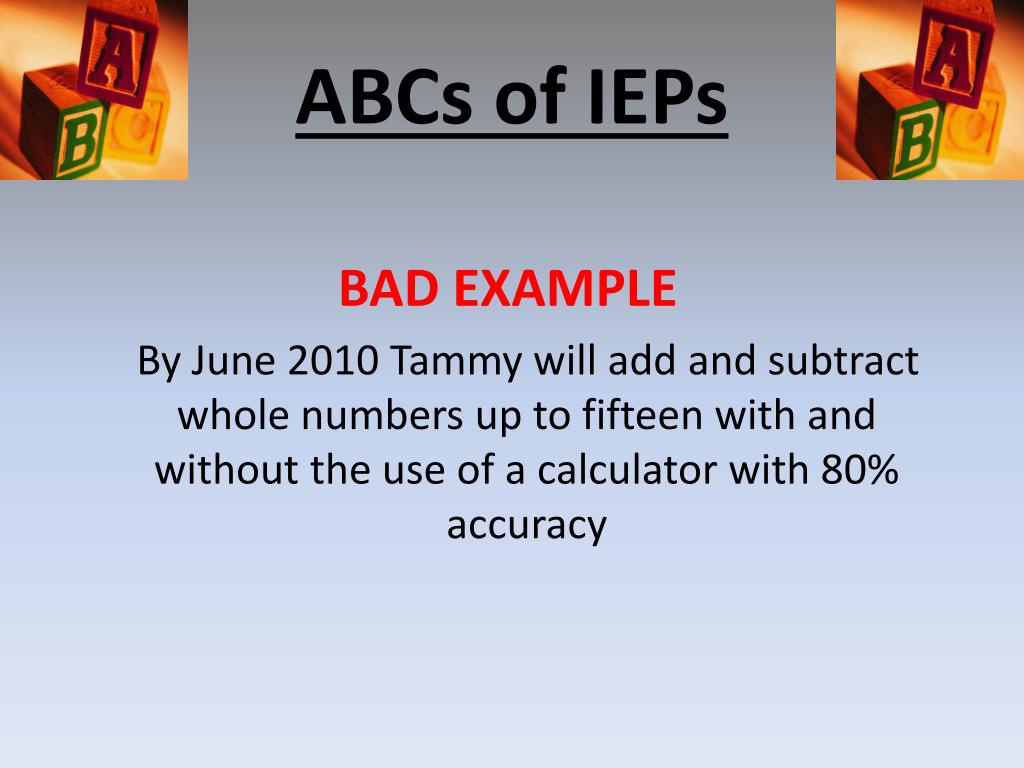 ABCs of IEPs

BAD EXAMPLE

By June 2010 Tammy will add and subtract whole numbers up to fifteen with and without the use of a calculator with 80% accuracy